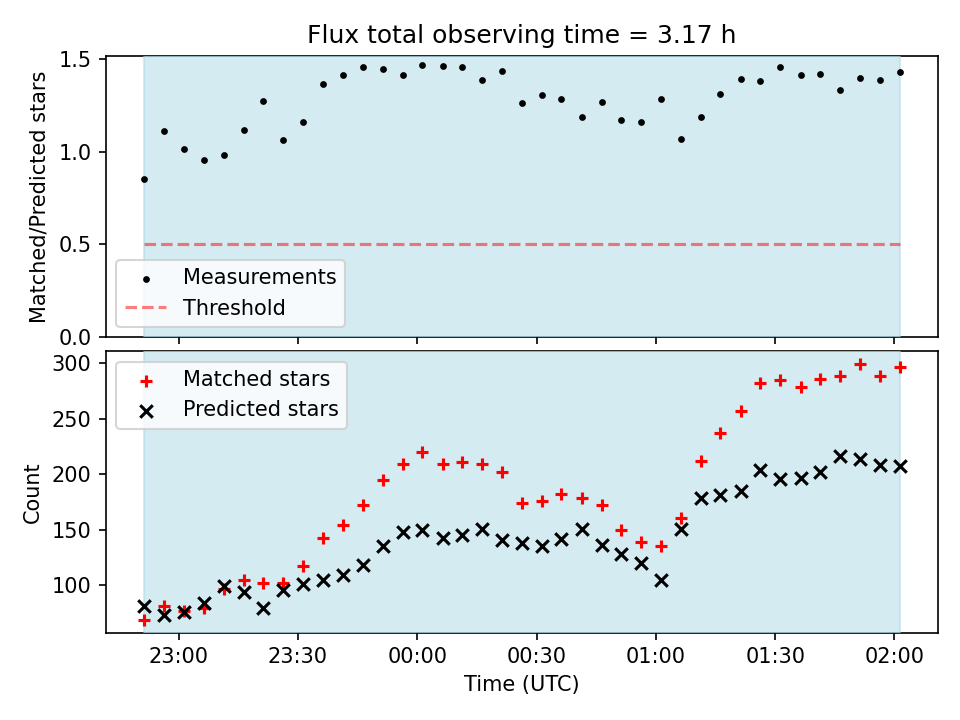 Flux total observing time = 3.17 h

Matched/Predicted stars

1.5
1.0
0.5
0.0

Measurements
Threshold

Count

300
250
200
150
100

Matched stars
Predicted stars

23:00
23:30
00:00
00:30
01:00
01:30
02:00

Time (UTC)